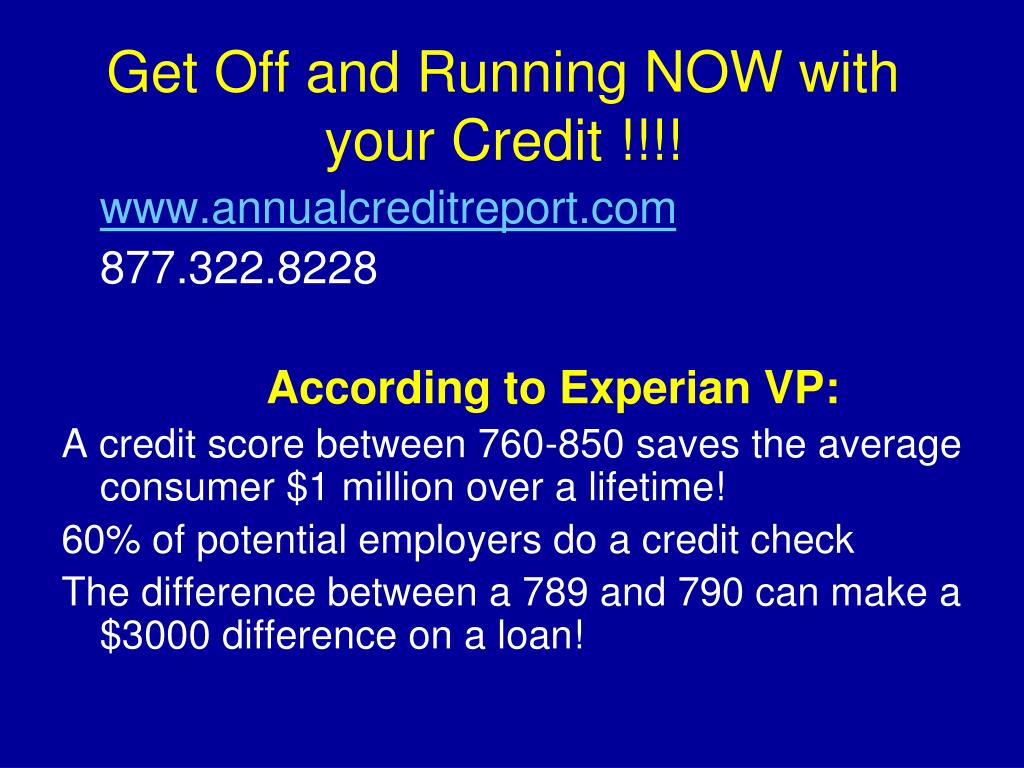 Get Off and Running NOW with your Credit !!!!

www.annualcreditreport.com
877.322.8228

According to Experian VP:

A credit score between 760-850 saves the average consumer \$1 million over a lifetime!

60% of potential employers do a credit check

The difference between a 789 and 790 can make a \$3000 difference on a loan!